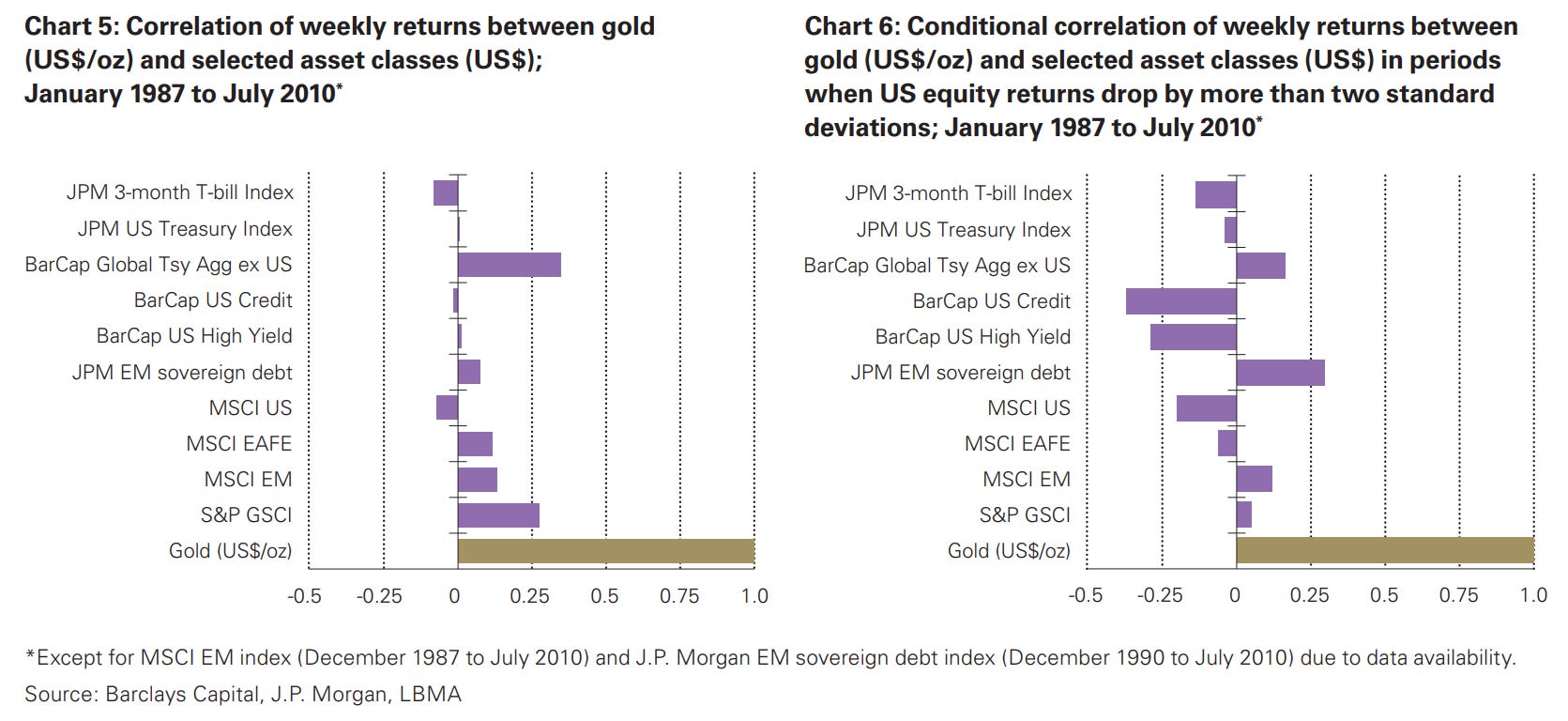 Chart 5: Correlation of weekly returns between gold (US$/oz) and selected asset classes (US$); January 1987 to July 2010*

JPM 3-month T-bill Index
JPM US Treasury Index
BarCap Global Tsy Agg ex US
BarCap US Credit
BarCap US High Yield
JPM EM sovereign debt
MSCI US
MSCI EAFE
MSCI EM
S&P GSCI
Gold (US$/oz)

-0.5 -0.25 0 0.25 0.5 0.75 1.0

Chart 6: Conditional correlation of weekly returns between gold (US$/oz) and selected asset classes (US$) in periods when US equity returns drop by more than two standard deviations; January 1987 to July 2010*

JPM 3-month T-bill Index
JPM US Treasury Index
BarCap Global Tsy Agg ex US
BarCap US Credit
BarCap US High Yield
JPM EM sovereign debt
MSCI US
MSCI EAFE
MSCI EM
S&P GSCI
Gold (US$/oz)

-0.5 -0.25 0 0.25 0.5 0.75 1.0

*Except for MSCI EM index (December 1987 to July 2010) and J.P. Morgan EM sovereign debt index (December 1990 to July 2010) due to data availability.
Source: Barclays Capital, J.P. Morgan, LBMA